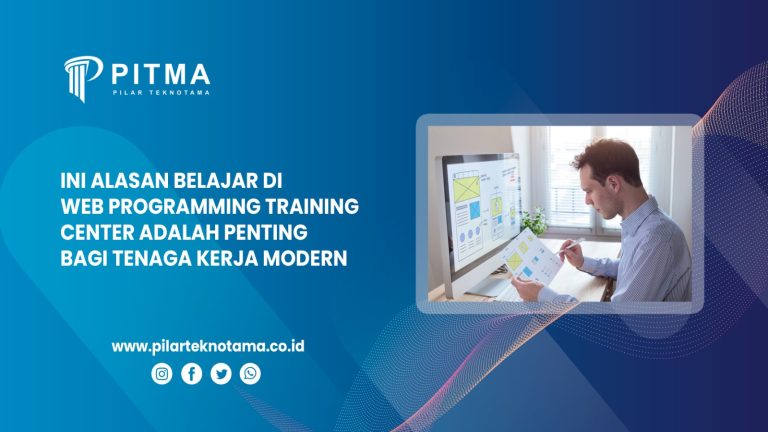 PITMA
PILAR TEKNOTAMA

INI ALASAN BELAJAR DI WEB PROGRAMMING TRAINING CENTER ADALAH PENTING BAGI TENAGA KERJA MODERN

www.pilarteknotama.co.id